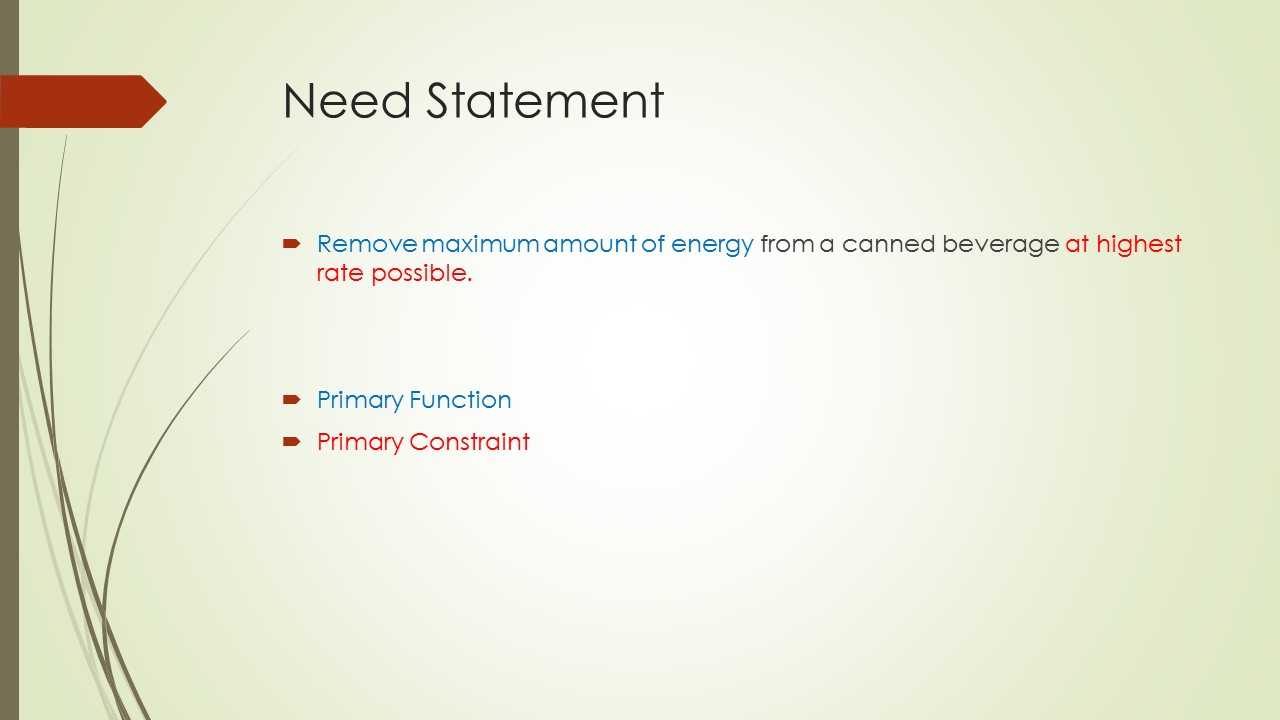 Need Statement

Remove maximum amount of energy from a canned beverage at highest rate possible.

Primary Function

Primary Constraint